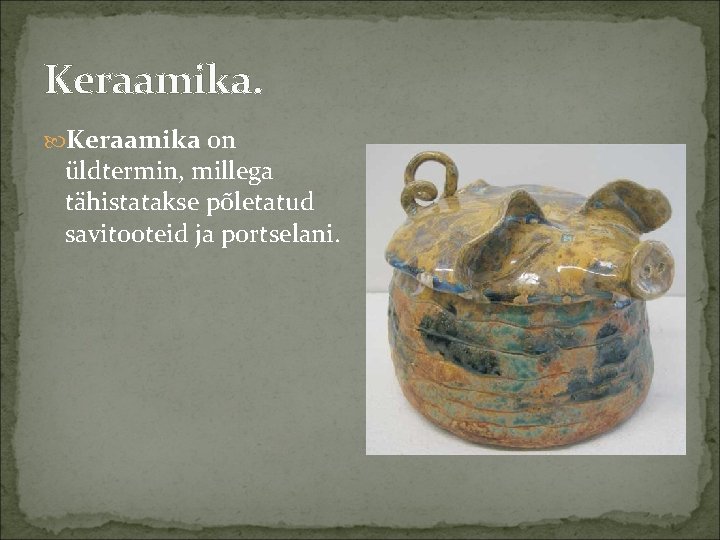 Keraamika.

Keraamika on üldtermin, millega tähistatakse põletatud savitooteid ja portselani.